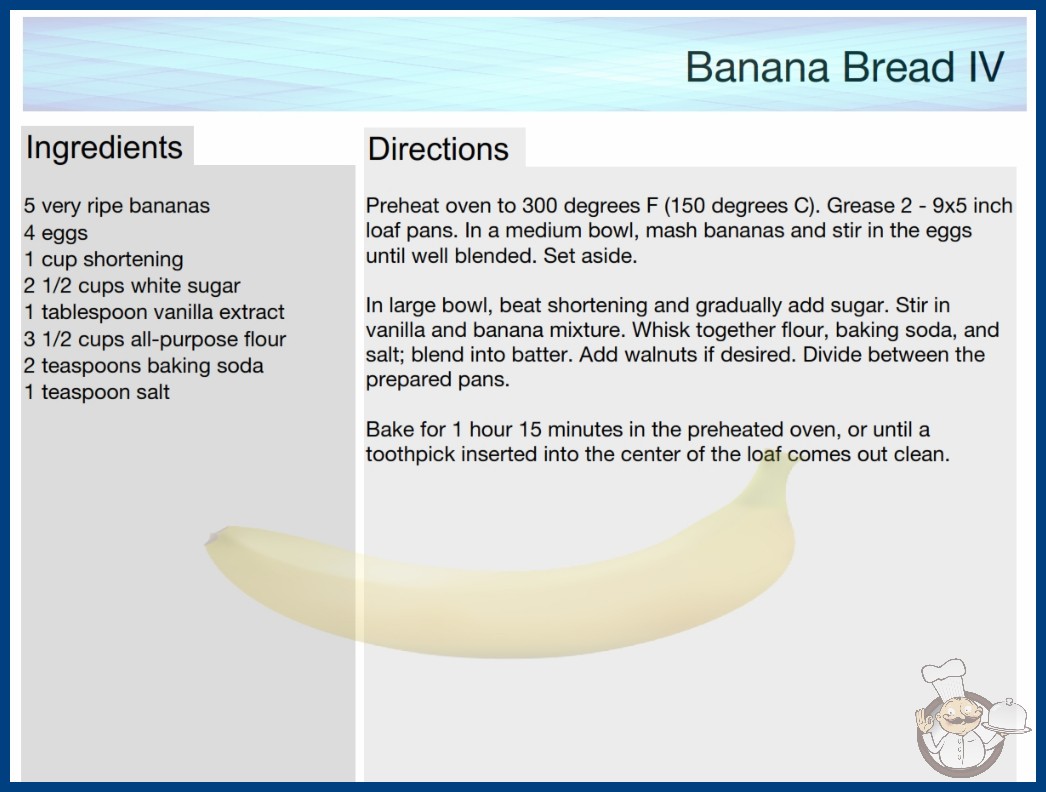 Banana Bread IV

Ingredients

5 very ripe bananas
4 eggs
1 cup shortening
2 1/2 cups white sugar
1 tablespoon vanilla extract
3 1/2 cups all-purpose flour
2 teaspoons baking soda
1 teaspoon salt

Directions

Preheat oven to 300 degrees F (150 degrees C). Grease 2 - 9x5 inch loaf pans. In a medium bowl, mash bananas and stir in the eggs until well blended. Set aside.

In large bowl, beat shortening and gradually add sugar. Stir in vanilla and banana mixture. Whisk together flour, baking soda, and salt; blend into batter. Add walnuts if desired. Divide between the prepared pans.

Bake for 1 hour 15 minutes in the preheated oven, or until a toothpick inserted into the center of the loaf comes out clean.